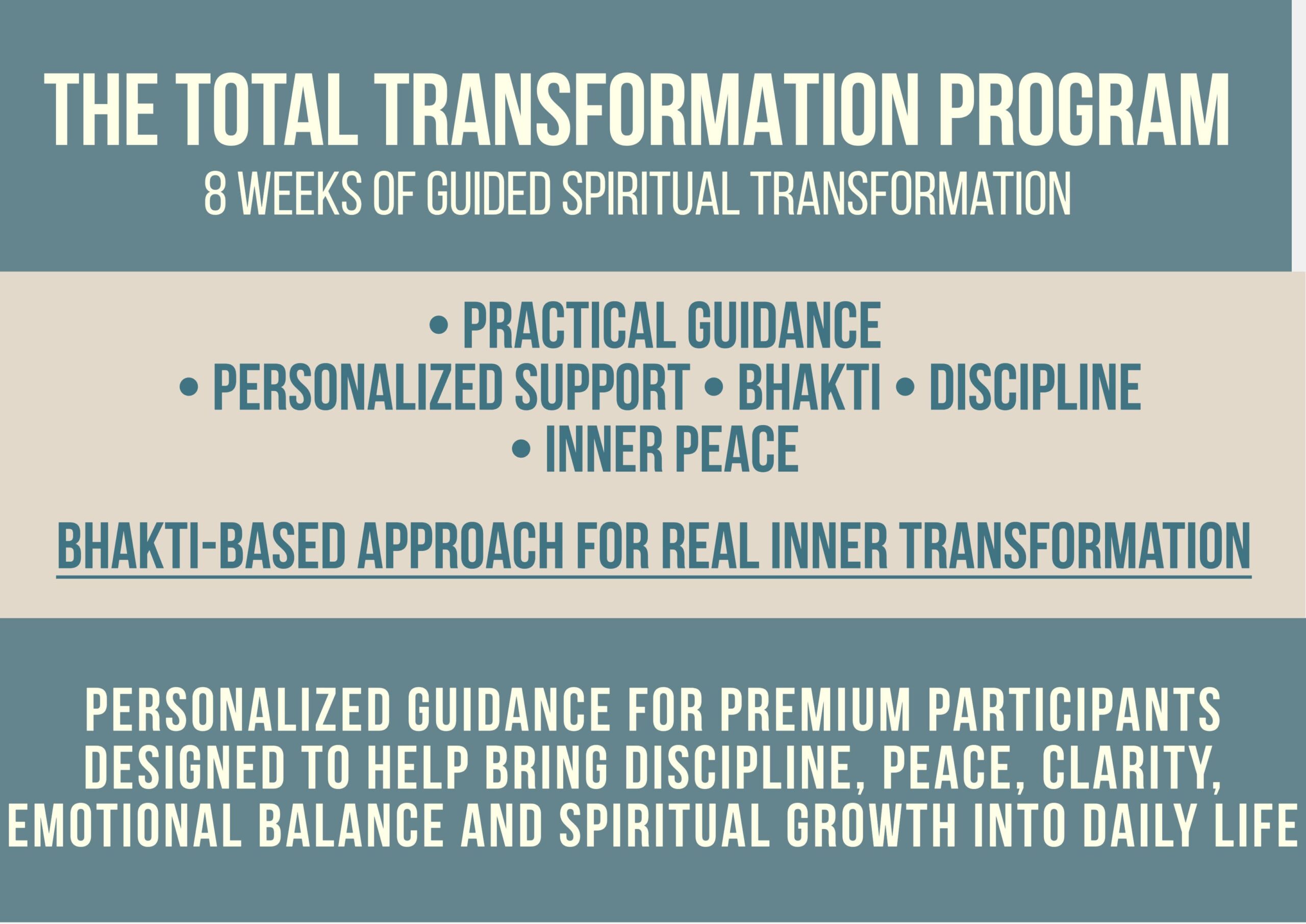 THE TOTAL TRANSFORMATION PROGRAM
8 WEEKS OF GUIDED SPIRITUAL TRANSFORMATION

• PRACTICAL GUIDANCE
• PERSONALIZED SUPPORT • BHAKTI • DISCIPLINE
• INNER PEACE

BHAKTI-BASED APPROACH FOR REAL INNER TRANSFORMATION

PERSONALIZED GUIDANCE FOR PREMIUM PARTICIPANTS DESIGNED TO HELP BRING DISCIPLINE, PEACE, CLARITY, EMOTIONAL BALANCE AND SPIRITUAL GROWTH INTO DAILY LIFE